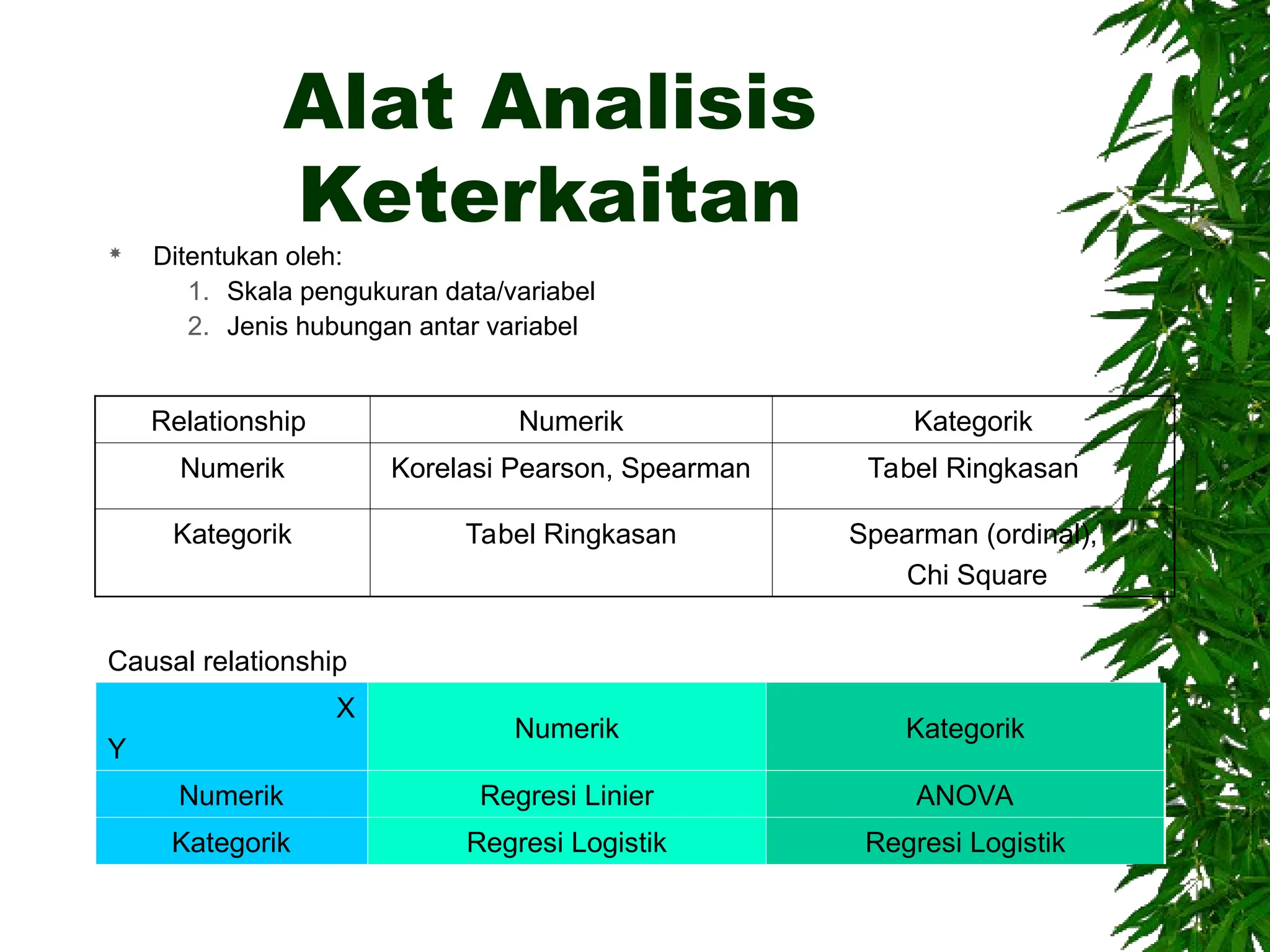 Alat Analisis Keterkaitan

Ditentukan oleh:
1. Skala pengukuran data/variabel
2. Jenis hubungan antar variabel

| Relationship | Numerik | Kategorik |
|---|---|---|
| Numerik | Korelasi Pearson, Spearman | Tabel Ringkasan |
| Kategorik | Tabel Ringkasan | Spearman (ordinal), Chi Square |

Causal relationship

| X Y | Numerik | Kategorik |
|---|---|---|
| Numerik | Regresi Linier | ANOVA |
| Kategorik | Regresi Logistik | Regresi Logistik |